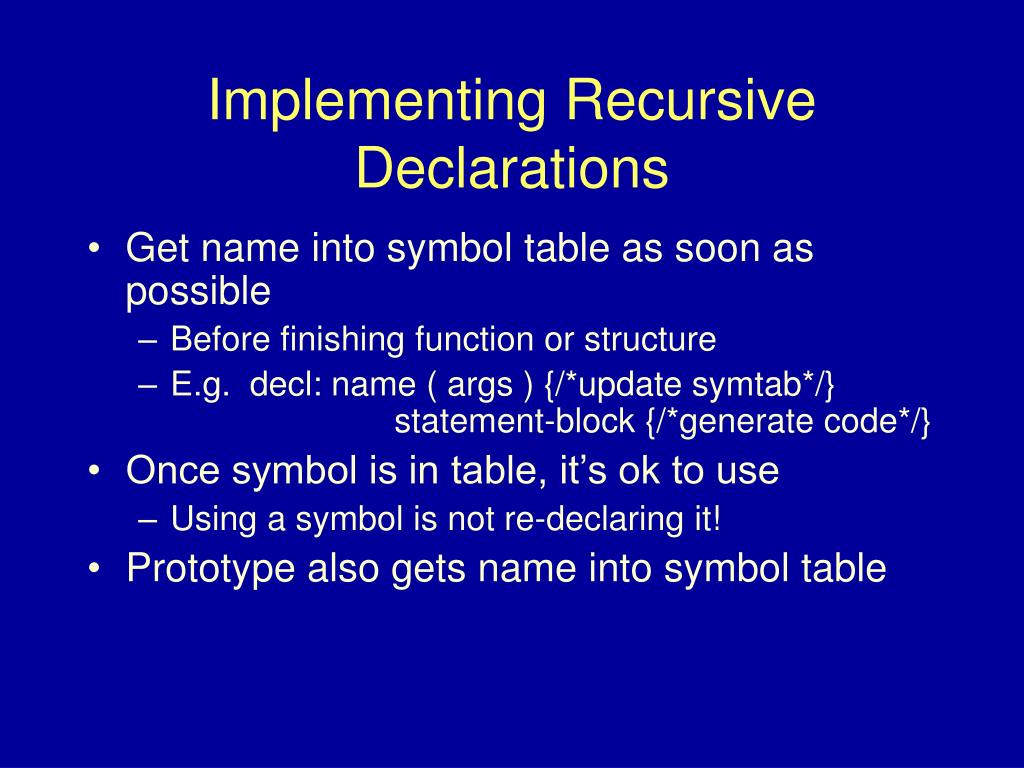 Implementing Recursive Declarations

• Get name into symbol table as soon as possible
– Before finishing function or structure
– E.g. decl: name ( args ) {/*update symtab*/}
statement-block {/*generate code*/}
• Once symbol is in table, it's ok to use
– Using a symbol is not re-declaring it!
• Prototype also gets name into symbol table